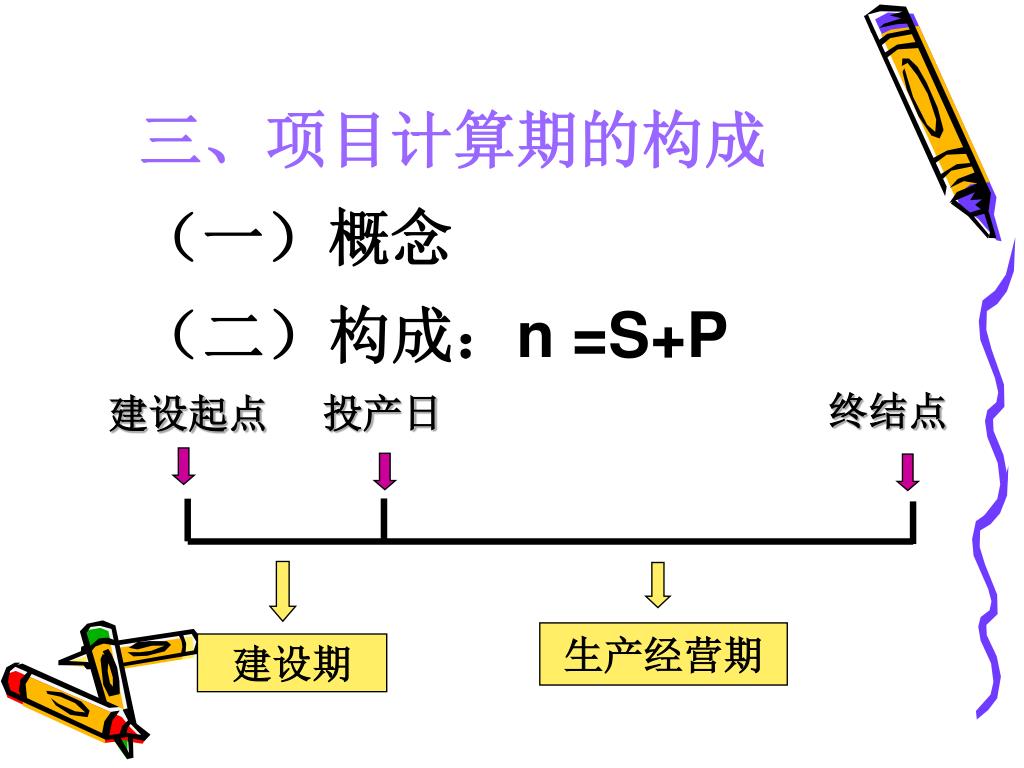 三、项目计算期的构成

（一）概念

（二）构成：n =S+P

建设起点　投产日　终结点

建设期

生产经营期